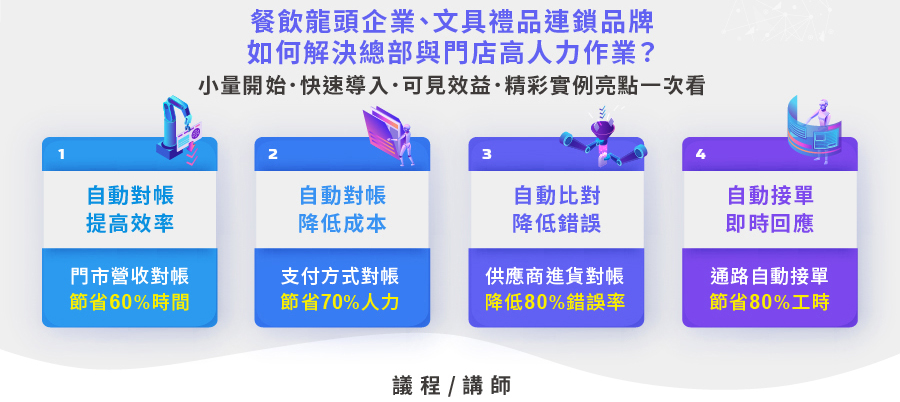 餐飲龍頭企業、文具禮品連鎖品牌
如何解決總部與門店高人力作業？
小量開始·快速導入·可見效益·精彩實例亮點一次看

1
自動對帳
提高效率
門市營收對帳
節省60%時間

2
自動對帳
降低成本
支付方式對帳
節省70%人力

3
自動比對
降低錯誤
供應商進貨對帳
降低80%錯誤率

4
自動接單
即時回應
通路自動接單
節省80%工時

議程/講師